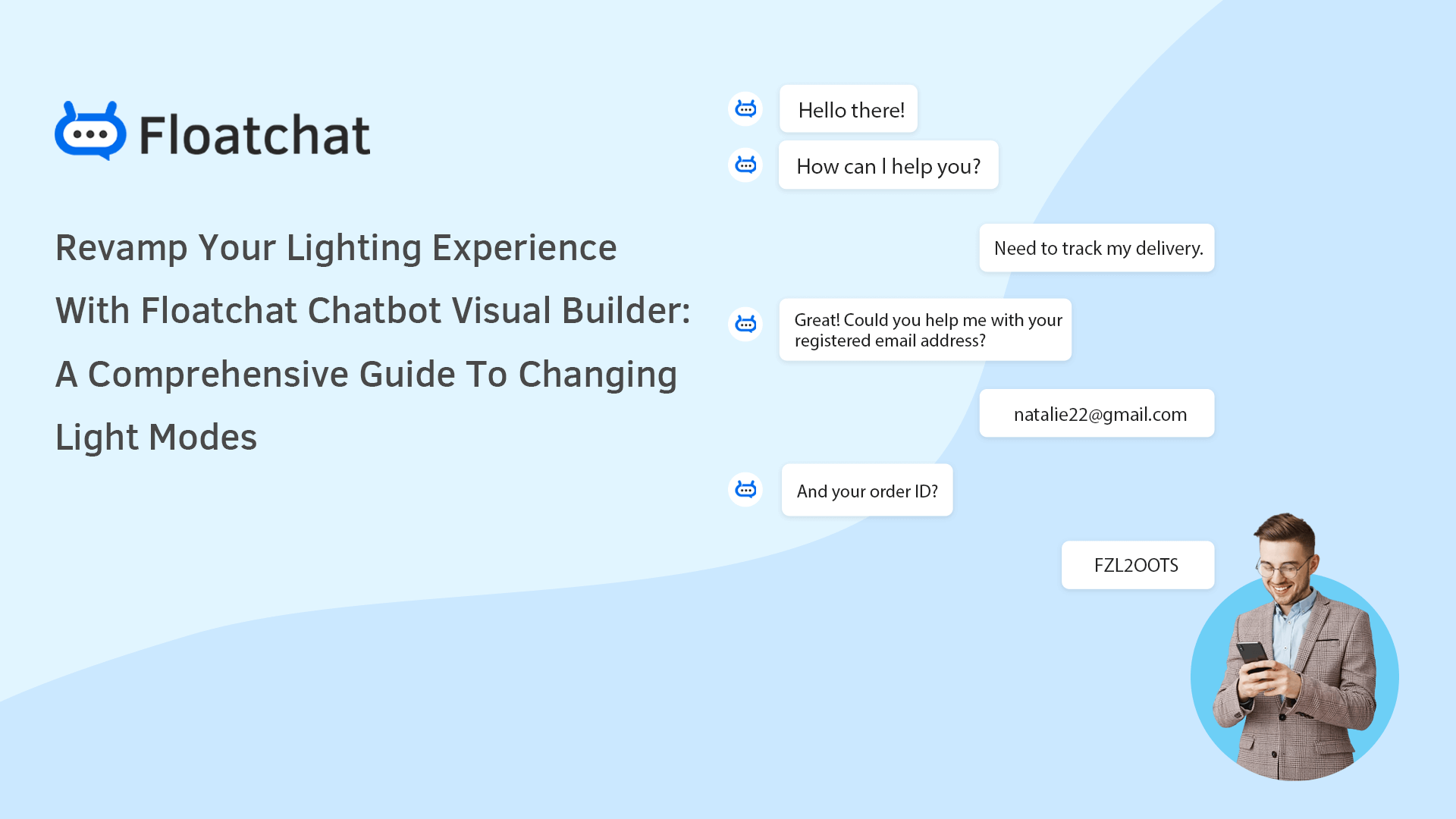 Floatchat

Revamp Your Lighting Experience With Floatchat Chatbot Visual Builder: A Comprehensive Guide To Changing Light Modes

Hello there!

How can I help you?

Need to track my delivery.

Great! Could you help me with your registered email address?

natalie22@gmail.com

And your order ID?

FZL2OOTS